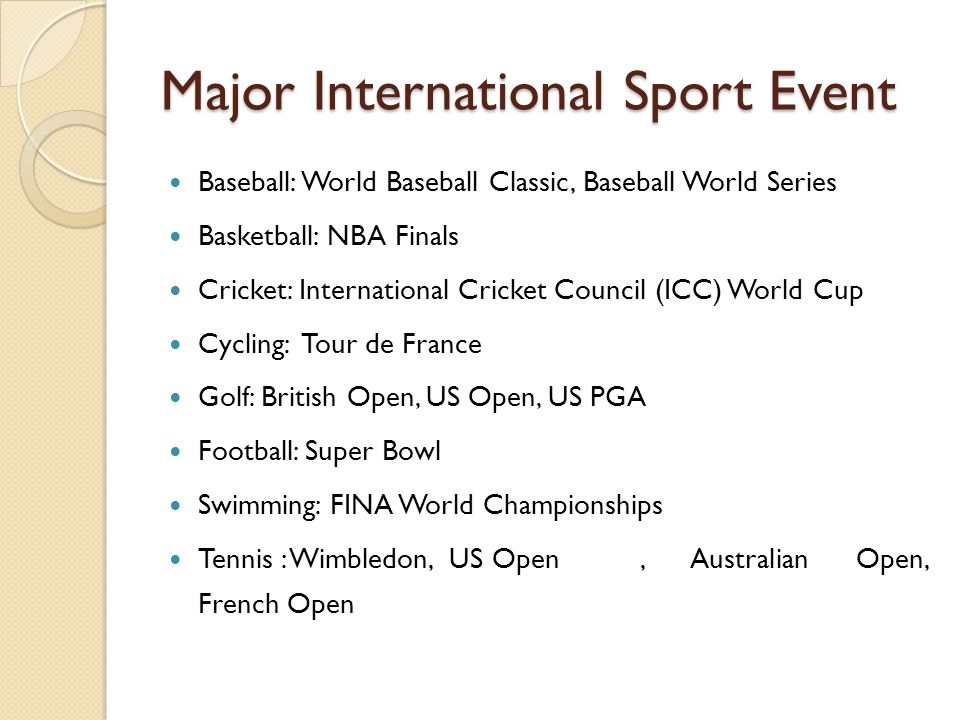 Major International Sport Event

- Baseball: World Baseball Classic, Baseball World Series
- Basketball: NBA Finals
- Cricket: International Cricket Council (ICC) World Cup
- Cycling: Tour de France
- Golf: British Open, US Open, US PGA
- Football: Super Bowl
- Swimming: FINA World Championships
- Tennis : Wimbledon, US Open , Australian Open, French Open